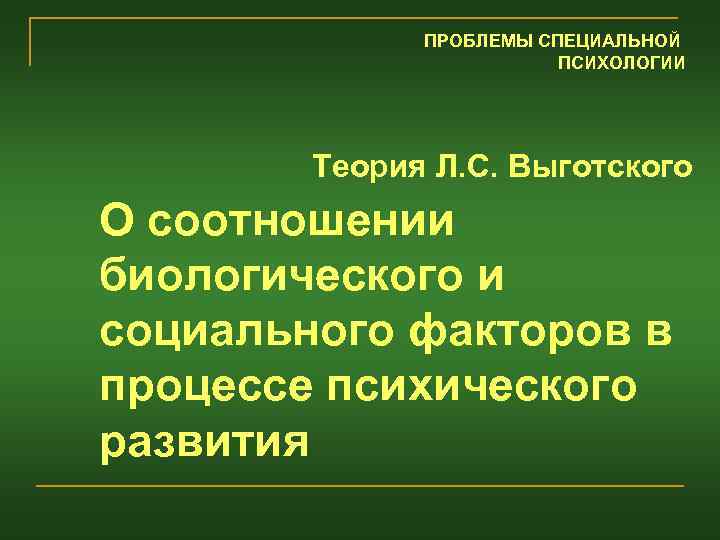 ПРОБЛЕМЫ СПЕЦИАЛЬНОЙ ПСИХОЛОГИИ

Теория Л.С. Выготского

О соотношении биологического и социального факторов в процессе психического развития